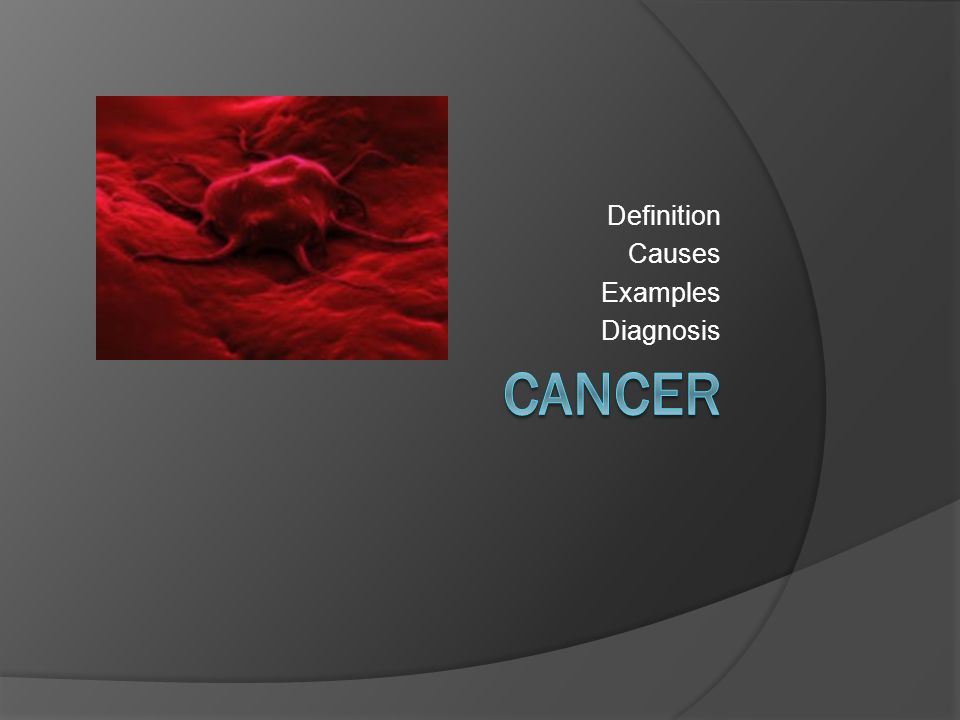 Definition
Causes
Examples
Diagnosis

CANCER